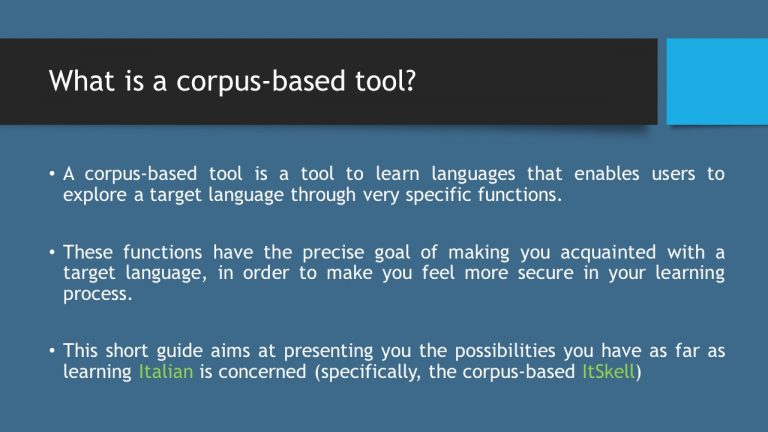 What is a corpus-based tool?

• A corpus-based tool is a tool to learn languages that enables users to explore a target language through very specific functions.

• These functions have the precise goal of making you acquainted with a target language, in order to make you feel more secure in your learning process.

• This short guide aims at presenting you the possibilities you have as far as learning Italian is concerned (specifically, the corpus-based ItSkell)